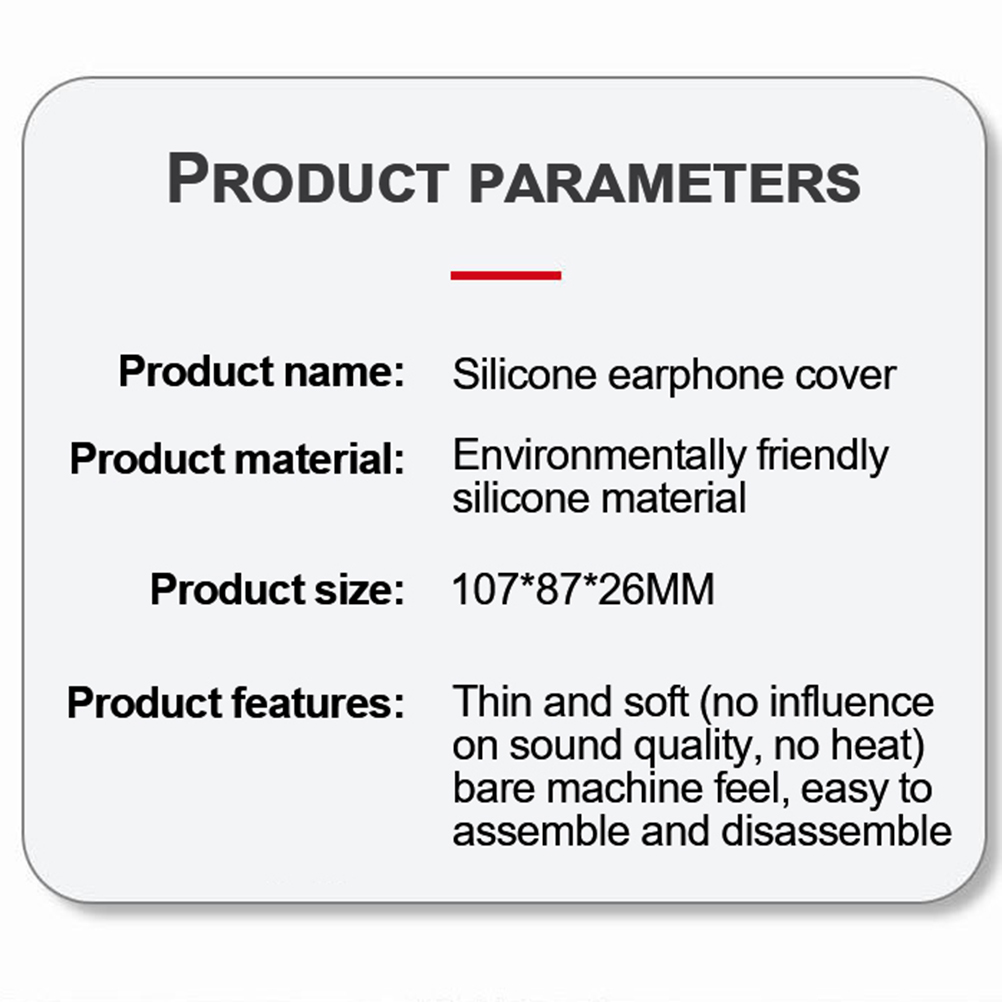 PRODUCT PARAMETERS

Product name: Silicone earphone cover

Product material: Environmentally friendly silicone material

Product size: 107*87*26MM

Product features: Thin and soft (no influence on sound quality, no heat) bare machine feel, easy to assemble and disassemble